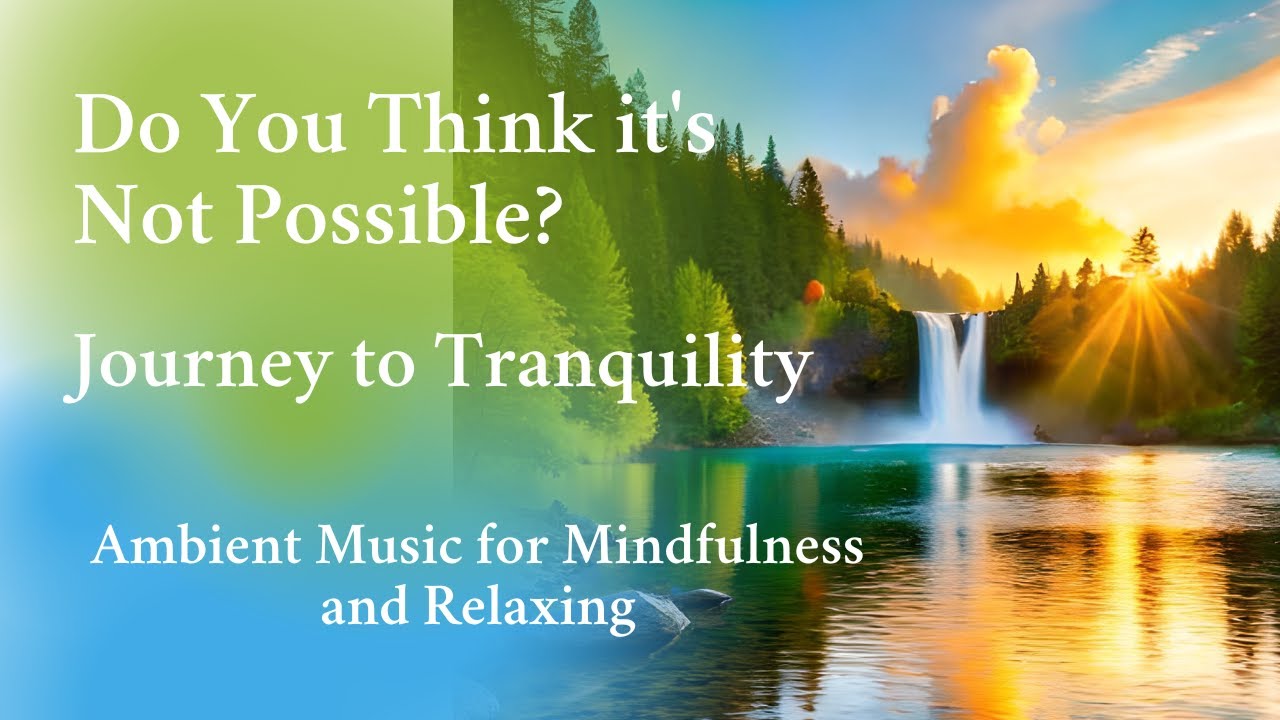 Do You Think it's Not Possible?

Journey to Tranquility

Ambient Music for Mindfulness and Relaxing